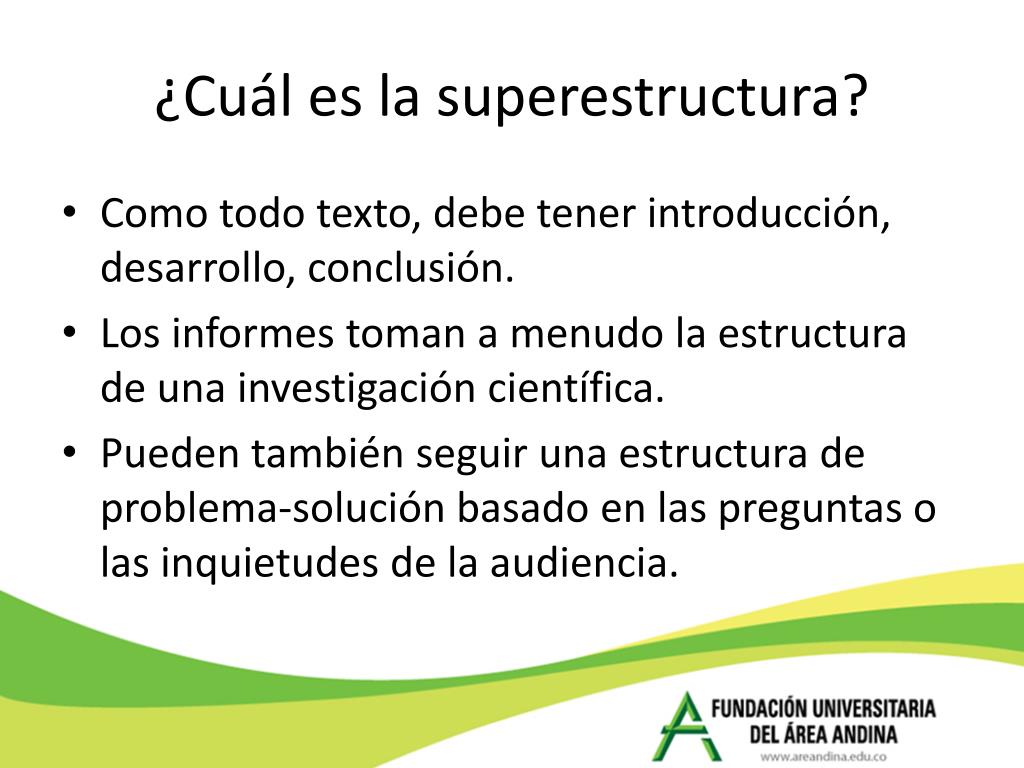 ¿Cuál es la superestructura?

• Como todo texto, debe tener introducción, desarrollo, conclusión.
• Los informes toman a menudo la estructura de una investigación científica.
• Pueden también seguir una estructura de problema-solución basado en las preguntas o las inquietudes de la audiencia.

FUNDACIÓN UNIVERSITARIA DEL ÁREA ANDINA
www.areandina.edu.co